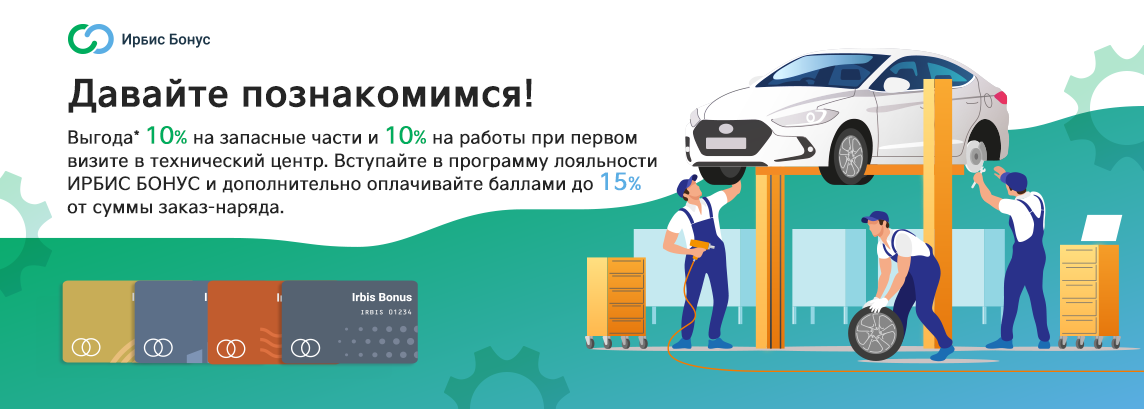 Ирбис Бонус

Давайте познакомимся!

Выгода* 10% на запасные части и 10% на работы при первом визите в технический центр. Вступайте в программу лояльности ИРБИС БОНУС и дополнительно оплачивайте баллами до 15% от суммы заказ-наряда.

Irbis Bonus
IRBIS 01234